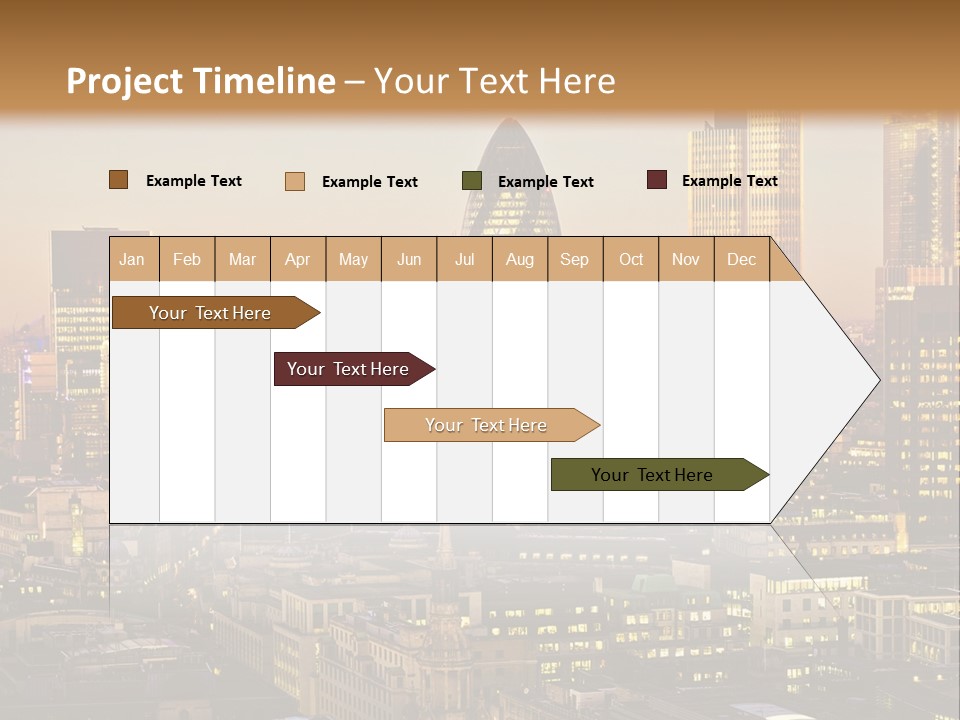 Project Timeline – Your Text Here

Example Text Example Text Example Text Example Text

| Jan | Feb | Mar | Apr | May | Jun | Jul | Aug | Sep | Oct | Nov | Dec |
|---|---|---|---|---|---|---|---|---|---|---|---|

Your Text Here

Your Text Here

Your Text Here

Your Text Here